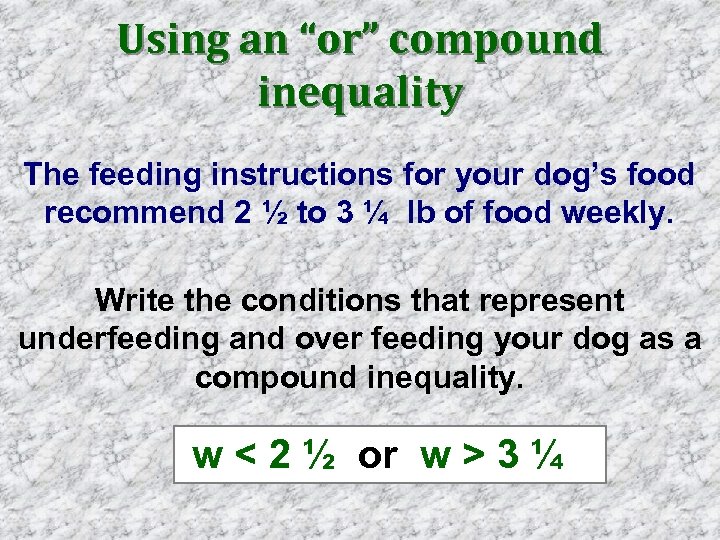 Using an “or” compound inequality

The feeding instructions for your dog’s food recommend 2 ½ to 3 ¼ lb of food weekly.

Write the conditions that represent underfeeding and over feeding your dog as a compound inequality.

$w < 2\frac{1}{2}$ or $w > 3\frac{1}{4}$